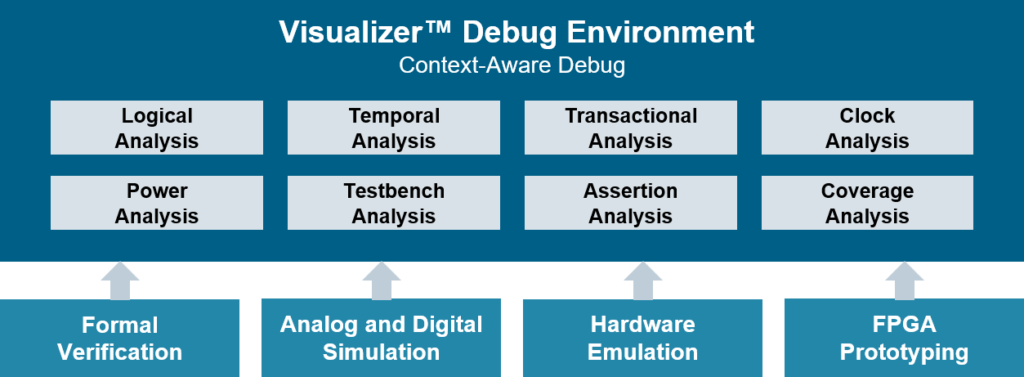 Visualizer™ Debug Environment
Context-Aware Debug

Logical Analysis

Temporal Analysis

Transactional Analysis

Clock Analysis

Power Analysis

Testbench Analysis

Assertion Analysis

Coverage Analysis

Formal Verification

Analog and Digital Simulation

Hardware Emulation

FPGA Prototyping